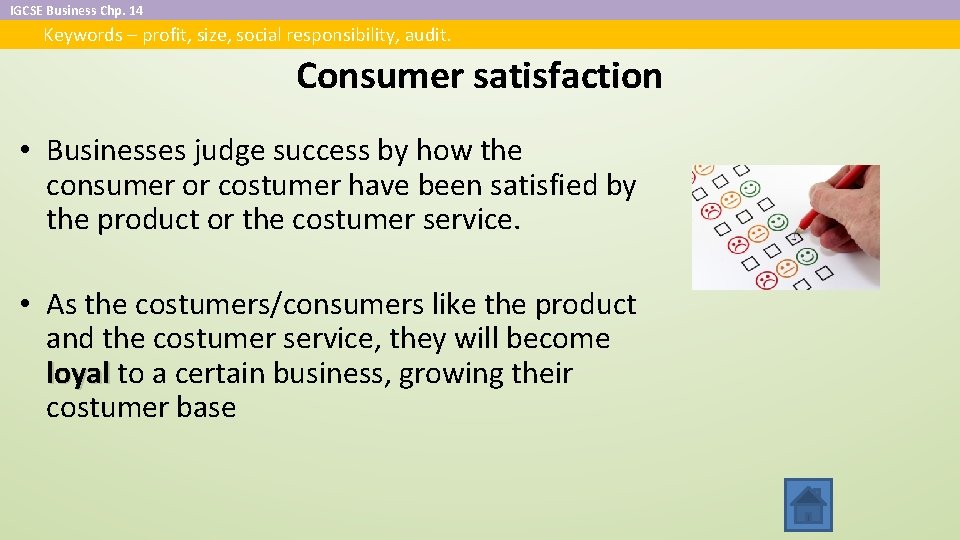 IGCSE Business Chp. 14

Keywords – profit, size, social responsibility, audit.

Consumer satisfaction

• Businesses judge success by how the consumer or costumer have been satisfied by the product or the costumer service.

• As the costumers/consumers like the product and the costumer service, they will become loyal to a certain business, growing their costumer base